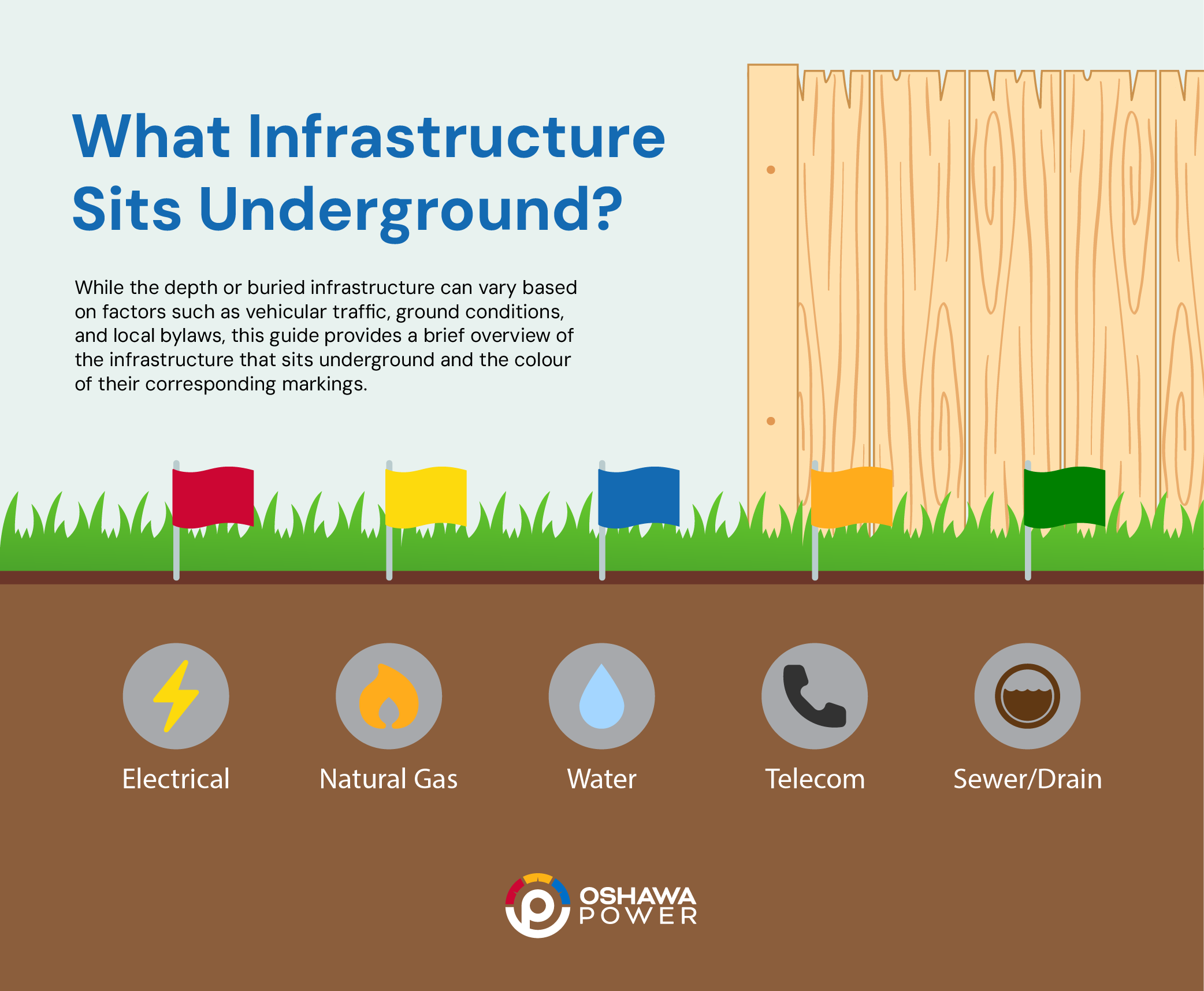 What Infrastructure Sits Underground?

While the depth or buried infrastructure can vary based on factors such as vehicular traffic, ground conditions, and local bylaws, this guide provides a brief overview of the infrastructure that sits underground and the colour of their corresponding markings.

Electrical

Natural Gas

Water

Telecom

Sewer/Drain

OSHAWA POWER